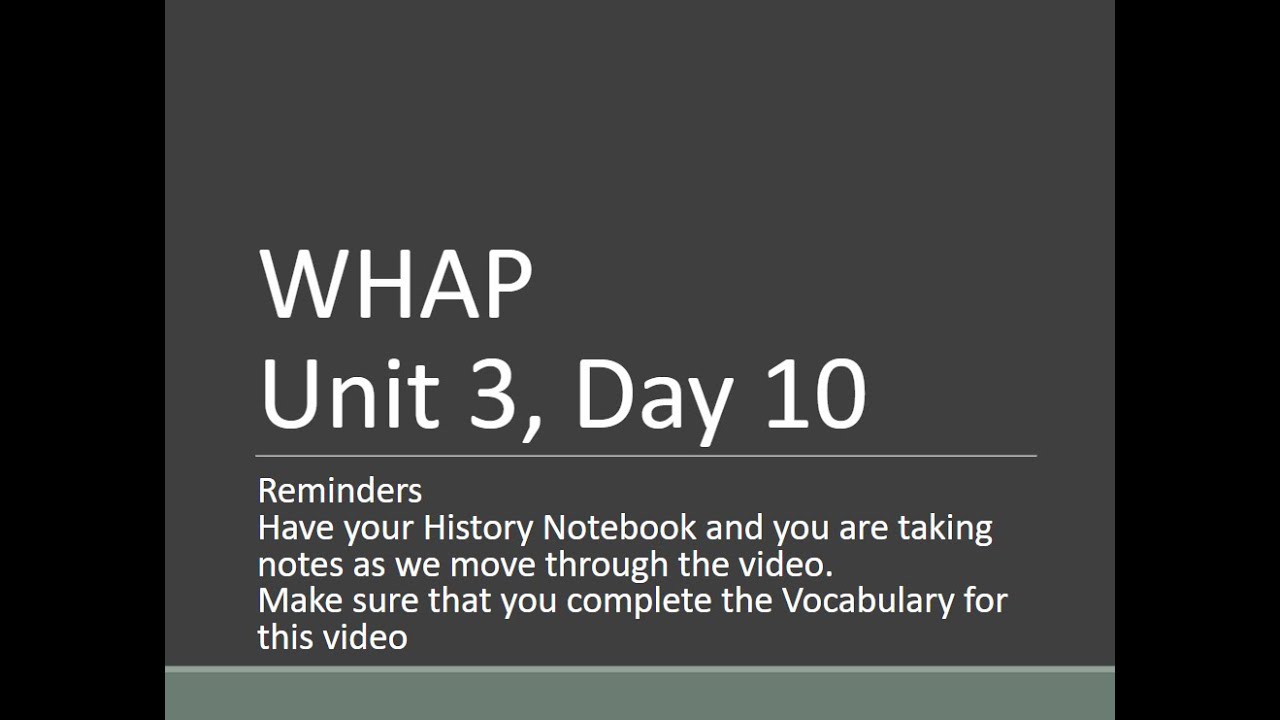 WHAP
Unit 3, Day 10

Reminders
Have your History Notebook and you are taking notes as we move through the video.
Make sure that you complete the Vocabulary for this video